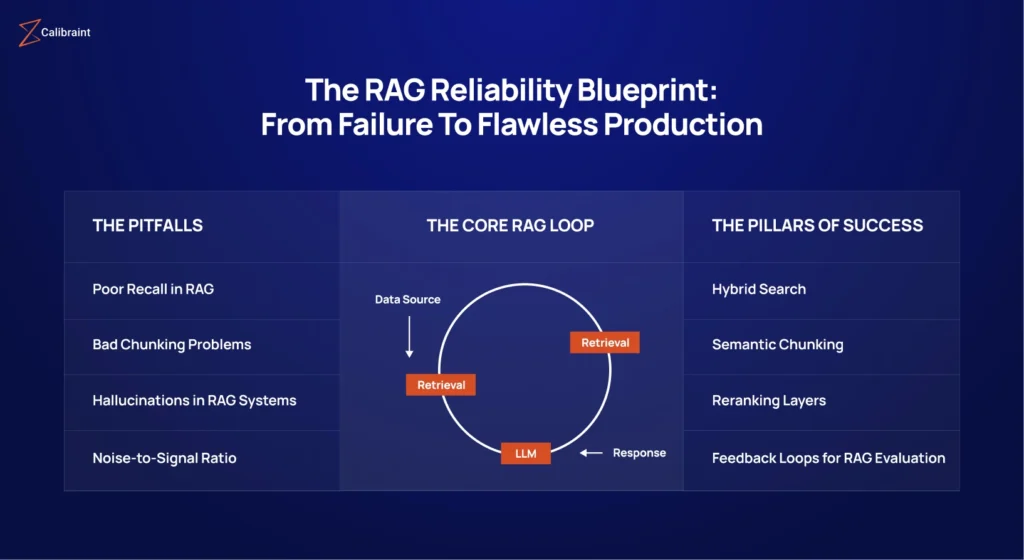 Calibraint

The RAG Reliability Blueprint:
From Failure To Flawless Production

THE PITFALLS

Poor Recall in RAG

Bad Chunking Problems

Hallucinations in RAG Systems

Noise-to-Signal Ratio

THE CORE RAG LOOP

Data Source

Retrieval

Retrieval

LLM

Response

THE PILLARS OF SUCCESS

Hybrid Search

Semantic Chunking

Reranking Layers

Feedback Loops for RAG Evaluation